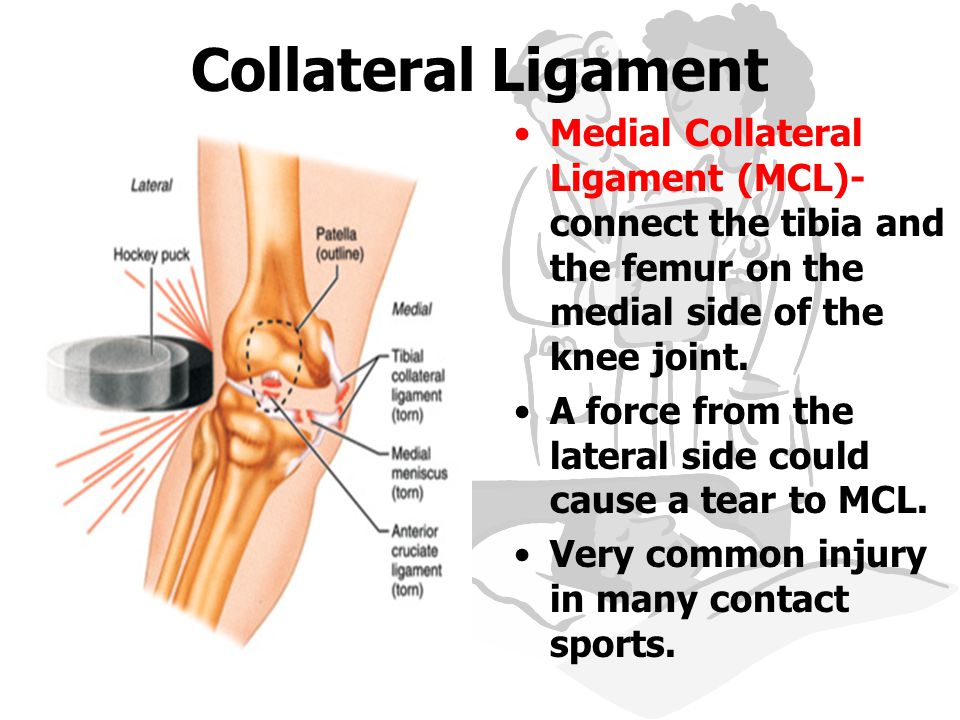 Collateral Ligament

Lateral

Hockey puck

Patella (outline)

Medial

Tibial collateral ligament (torn)

Medial meniscus (torn)

Anterior cruciate ligament (torn)

• Medial Collateral Ligament (MCL)- connect the tibia and the femur on the medial side of the knee joint.
• A force from the lateral side could cause a tear to MCL.
• Very common injury in many contact sports.